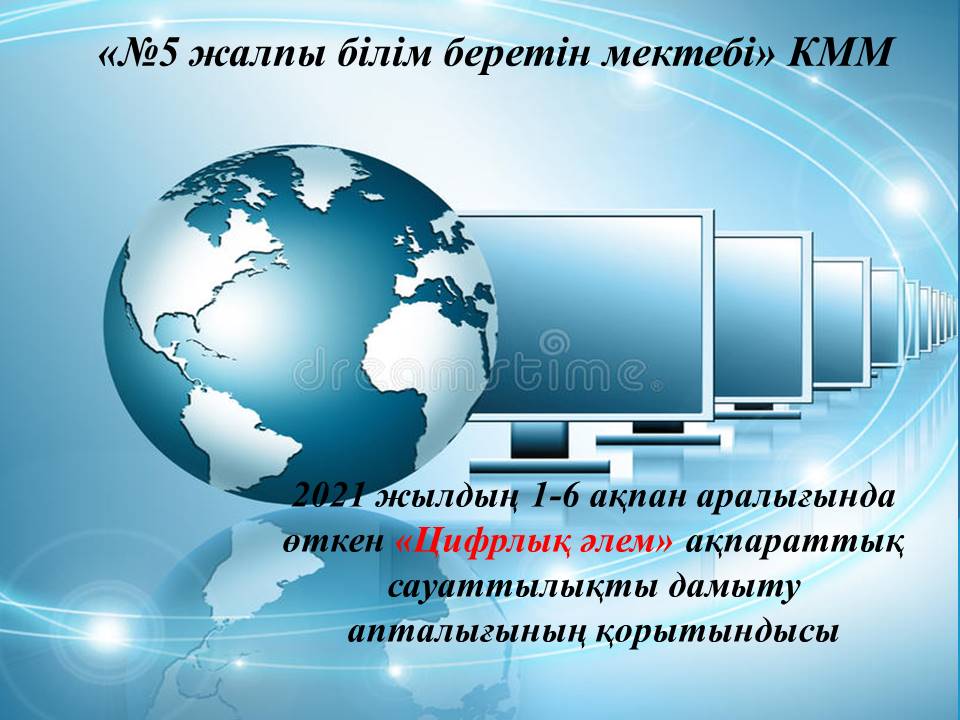 «№5 жалпы білім беретін мектебі» КММ

dreamstime

2021 жылдың 1-6 ақпан аралығында өткен «Цифрлық әлем» ақпараттық сауаттылықты дамыту апталығының қорытындысы